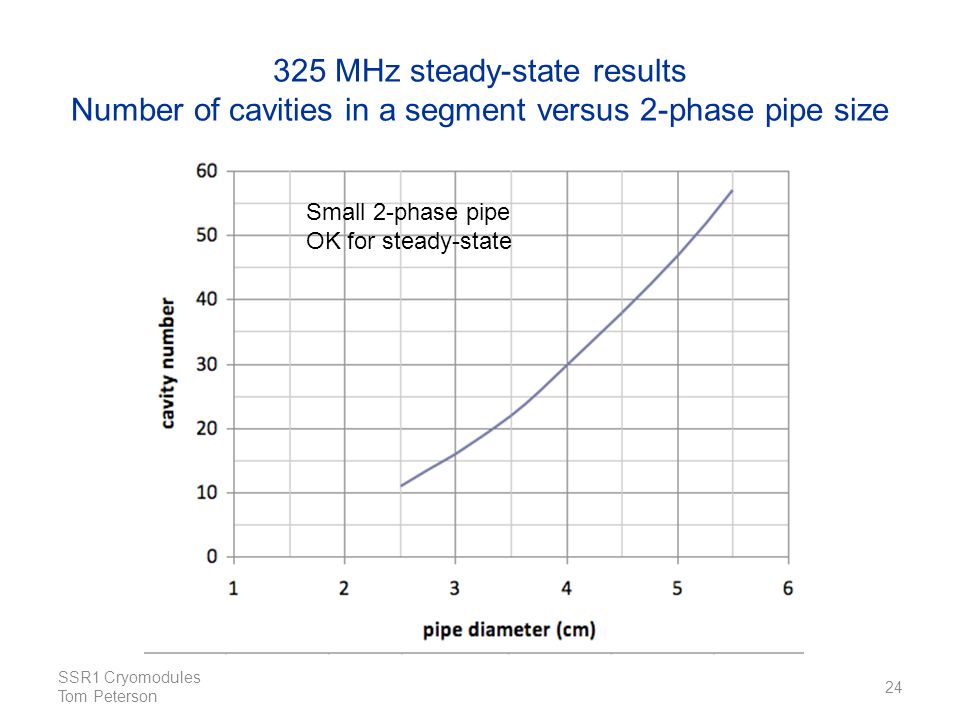 325 MHz steady-state results
Number of cavities in a segment versus 2-phase pipe size

Small 2-phase pipe
OK for steady-state

cavity number

60
50
40
30
20
10
0

1
2
3
4
5
6

pipe diameter (cm)

SSR1 Cryomodules
Tom Peterson

24